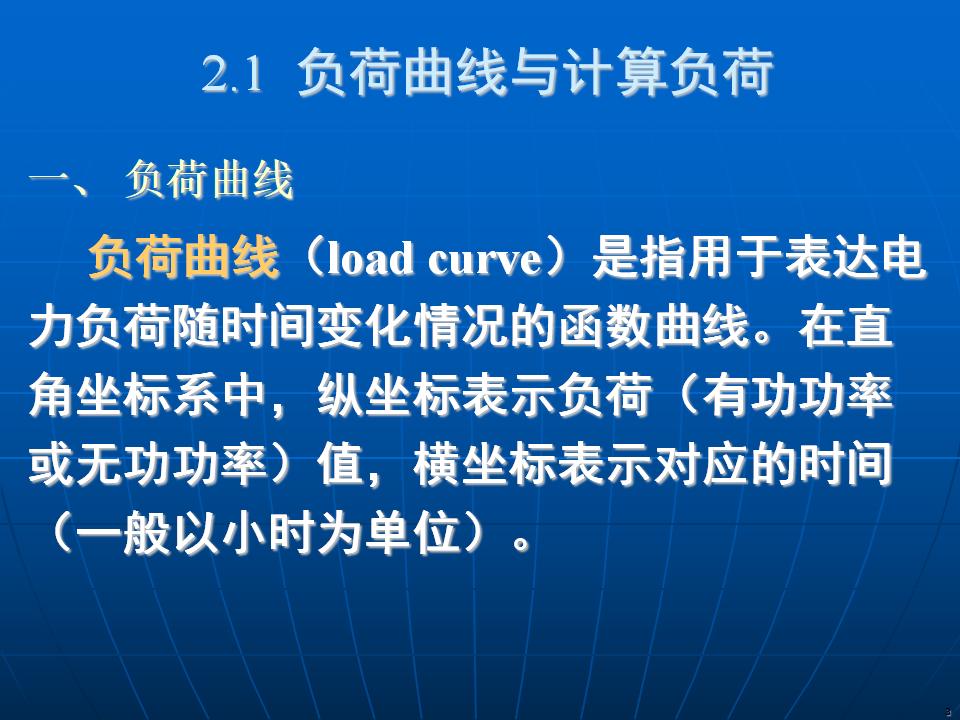 2.1 负荷曲线与计算负荷

一、 负荷曲线

负荷曲线（load curve）是指用于表达电力负荷随时间变化情况的函数曲线。在直角坐标系中，纵坐标表示负荷（有功功率或无功功率）值，横坐标表示对应的时间（一般以小时为单位）。

3